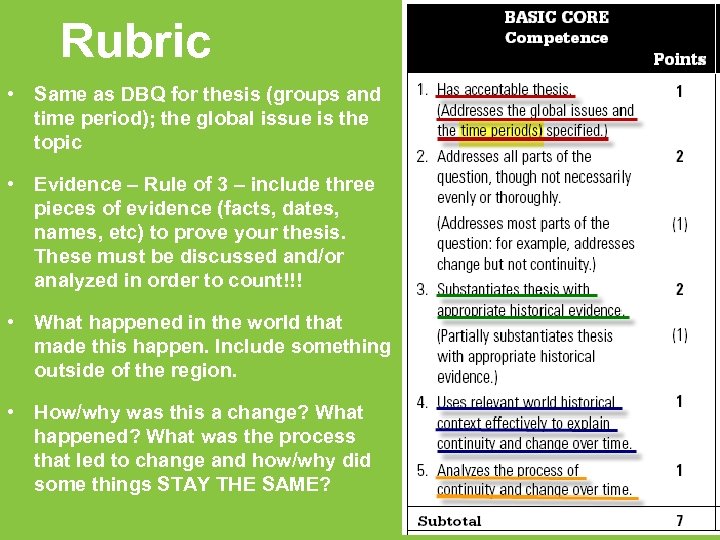 Rubric

• Same as DBQ for thesis (groups and time period); the global issue is the topic

• Evidence – Rule of 3 – include three pieces of evidence (facts, dates, names, etc) to prove your thesis. These must be discussed and/or analyzed in order to count!!!

• What happened in the world that made this happen. Include something outside of the region.

• How/why was this a change? What happened? What was the process that led to change and how/why did some things STAY THE SAME?

| BASIC CORE Competence | Points |
|---|---|
| 1. Has acceptable thesis. (Addresses the global issues and the time period(s) specified.) | 1 |
| 2. Addresses all parts of the question, though not necessarily evenly or thoroughly. | 2 |
| (Addresses most parts of the question: for example, addresses change but not continuity.) | (1) |
| 3. Substantiates thesis with appropriate historical evidence. | 2 |
| (Partially substantiates thesis with appropriate historical evidence.) | (1) |
| 4. Uses relevant world historical context effectively to explain continuity and change over time. | 1 |
| 5. Analyzes the process of continuity and change over time. | 1 |
| Subtotal | 7 |